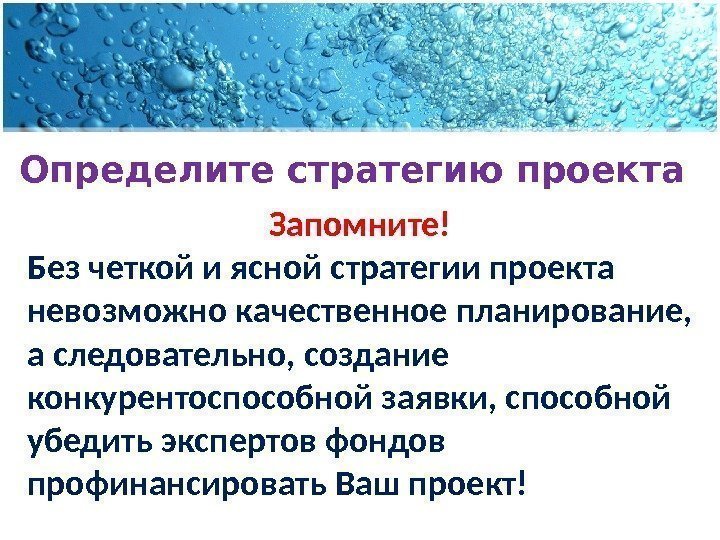 Определите стратегию проекта

Запомните!

Без четкой и ясной стратегии проекта невозможно качественное планирование, а следовательно, создание конкурентоспособной заявки, способной убедить экспертов фондов профинансировать Ваш проект!